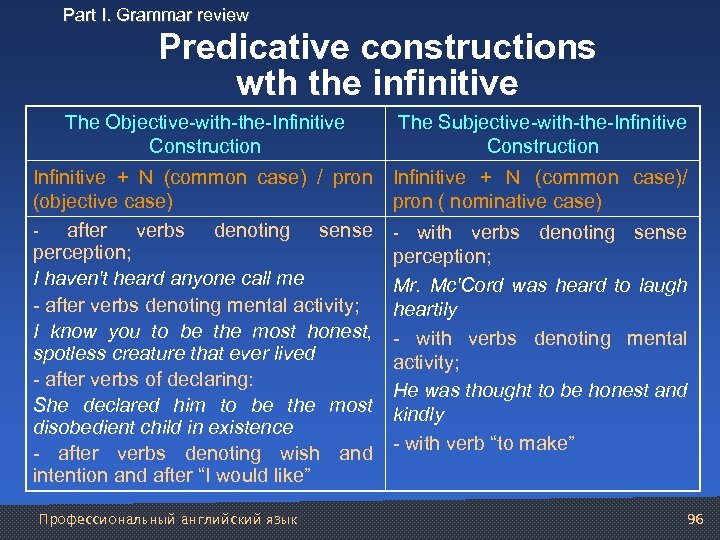 Part I. Grammar review

Predicative constructions wth the infinitive

| The Objective-with-the-Infinitive Construction | The Subjective-with-the-Infinitive Construction |
|---|---|
| Infinitive + N (common case) / pron (objective case) | Infinitive + N (common case)/ pron ( nominative case) |
| - after verbs denoting sense perception; I haven't heard anyone call me - after verbs denoting mental activity; I know you to be the most honest, spotless creature that ever lived - after verbs of declaring: She declared him to be the most disobedient child in existence - after verbs denoting wish and intention and after "I would like" | - with verbs denoting sense perception; Mr. Mc'Cord was heard to laugh heartily - with verbs denoting mental activity; He was thought to be honest and kindly - with verb "to make" |

Профессиональный английский язык

96